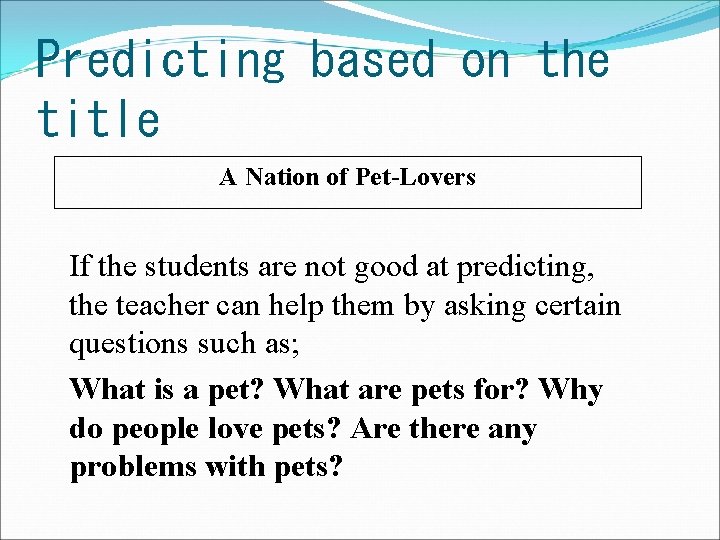 Predicting based on the title

A Nation of Pet-Lovers

If the students are not good at predicting, the teacher can help them by asking certain questions such as;

What is a pet? What are pets for? Why do people love pets? Are there any problems with pets?